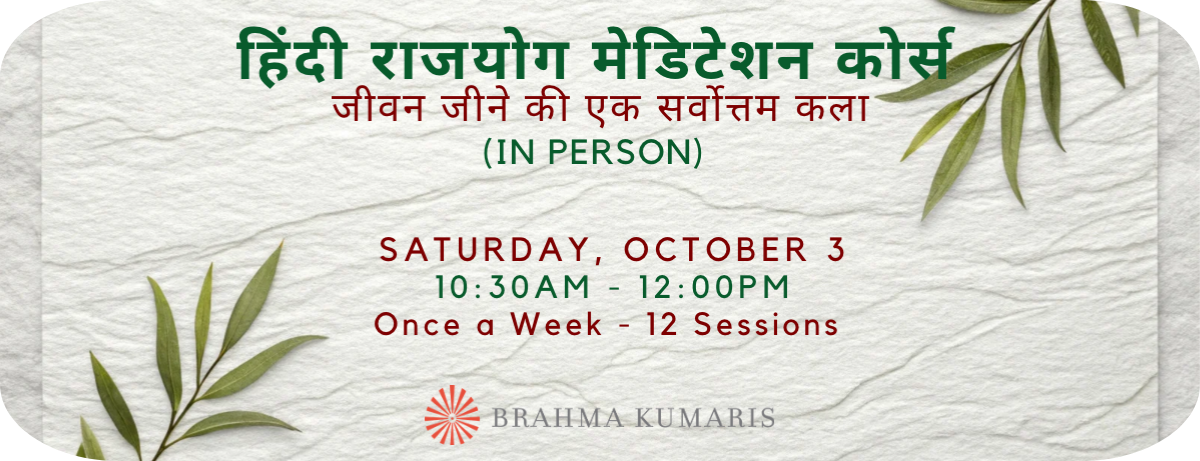 हिंदी राजयोग मेडिटेशन कोर्स
जीवन जीने की एक सर्वोत्तम कला
(IN PERSON)

SATURDAY, OCTOBER 3
10:30AM - 12:00PM
Once a Week - 12 Sessions

BRAHMA KUMARIS